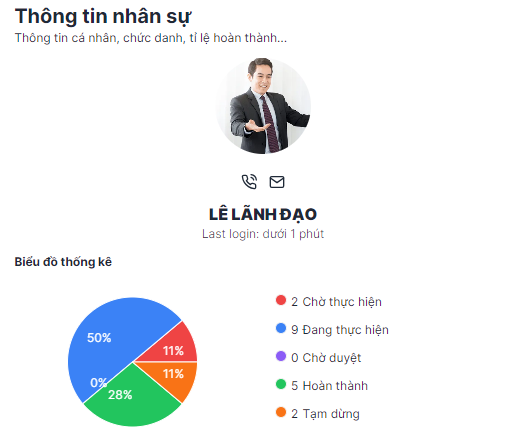 Thông tin nhân sự
Thông tin cá nhân, chức danh, tỉ lệ hoàn thành...

LÊ LÃNH ĐẠO
Last login: dưới 1 phút

Biểu đồ thống kê

50%
11%
11%
0%
28%

2 Chờ thực hiện
9 Đang thực hiện
0 Chờ duyệt
5 Hoàn thành
2 Tạm dừng